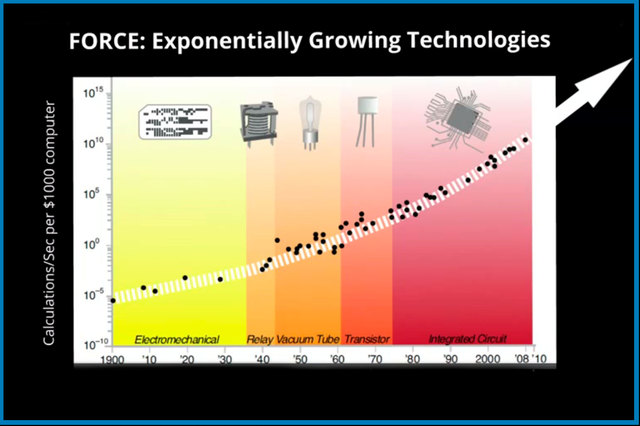 FORCE: Exponentially Growing Technologies

Calculations/Sec per $1000 computer

$10^{15}$
$10^{10}$
$10^{5}$
$10^{0}$
$10^{-5}$
$10^{-10}$

Electromechanical
Relay
Vacuum Tube
Transistor
Integrated Circuit

1900 '10 '20 '30 '40 '50 '60 '70 '80 '90 2000 '08 '10